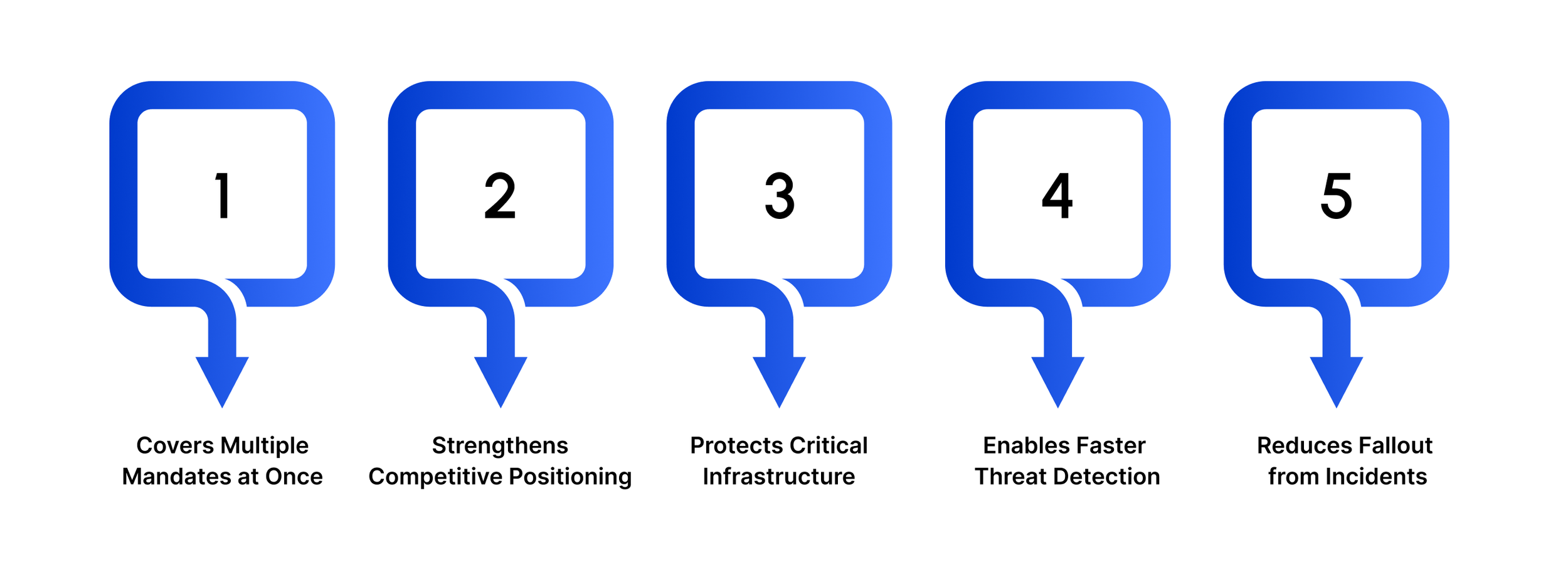 1

Covers Multiple Mandates at Once

2

Strengthens Competitive Positioning

3

Protects Critical Infrastructure

4

Enables Faster Threat Detection

5

Reduces Fallout from Incidents